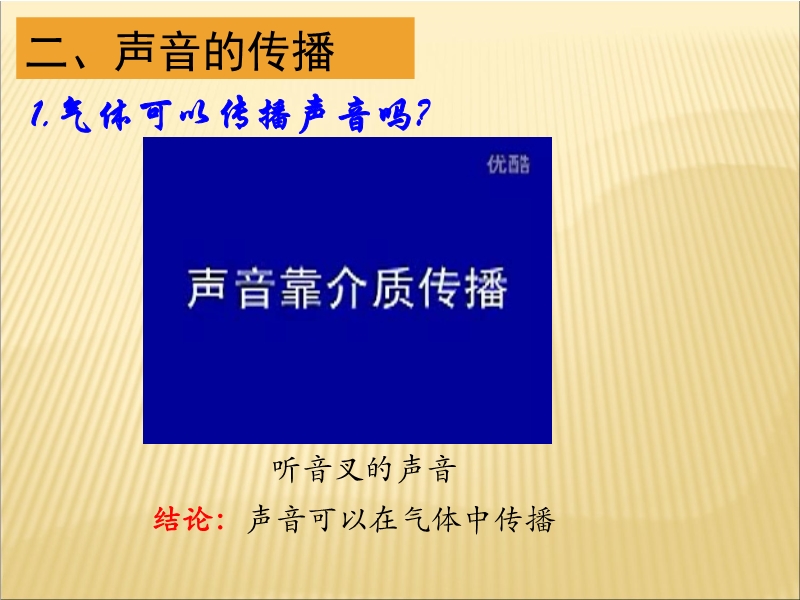 二、声音的传播

1.气体可以传播声音吗?

优酷

声音靠介质传播

听音叉的声音

结论：声音可以在气体中传播